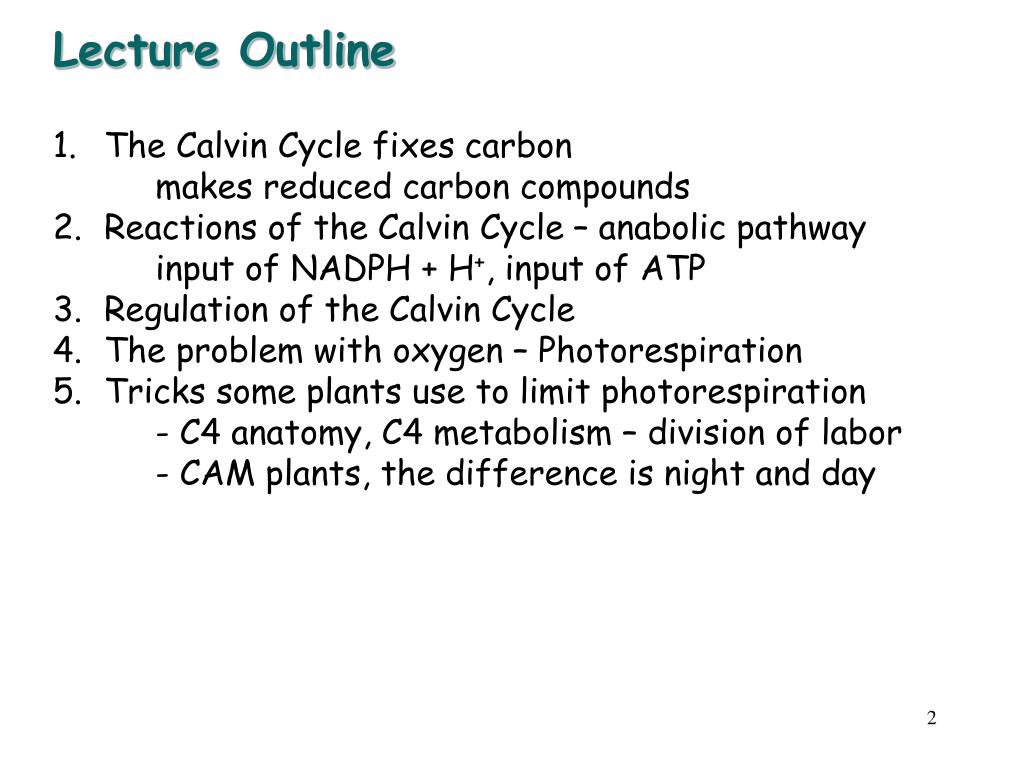 Lecture Outline

1. The Calvin Cycle fixes carbon
makes reduced carbon compounds
2. Reactions of the Calvin Cycle – anabolic pathway
input of NADPH + $H^+$, input of ATP
3. Regulation of the Calvin Cycle
4. The problem with oxygen – Photorespiration
5. Tricks some plants use to limit photorespiration
- C4 anatomy, C4 metabolism – division of labor
- CAM plants, the difference is night and day

2